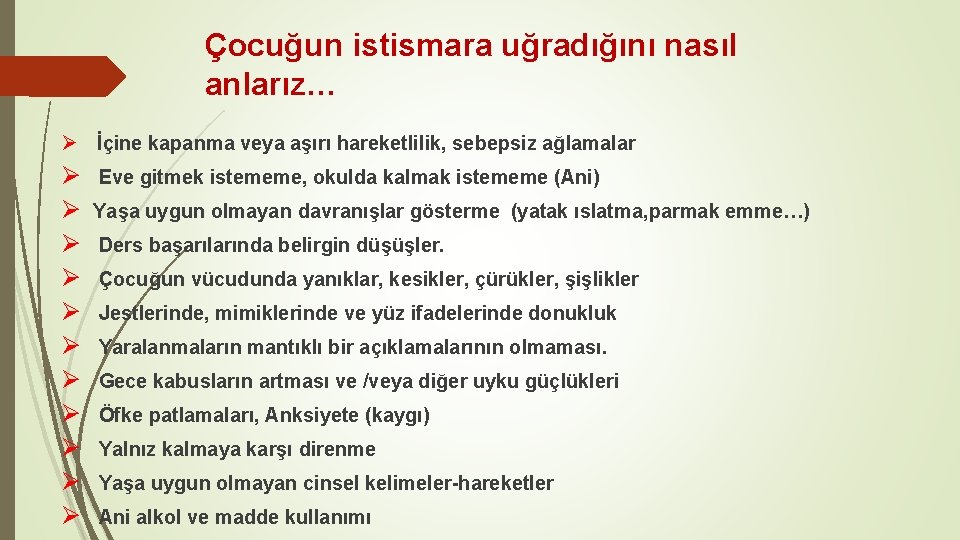 Çocuğun istismara uğradığını nasıl anlarız…

➢ İçine kapanma veya aşırı hareketlilik, sebepsiz ağlamalar
➢ Eve gitmek istememe, okulda kalmak istememe (Ani)
➢ Yaşa uygun olmayan davranışlar gösterme (yatak ıslatma,parmak emme…)
➢ Ders başarılarında belirgin düşüşler.
➢ Çocuğun vücudunda yanıklar, kesikler, çürükler, şişlikler
➢ Jestlerinde, mimiklerinde ve yüz ifadelerinde donukluk
➢ Yaralanmaların mantıklı bir açıklamalarının olmaması.
➢ Gece kabusların artması ve /veya diğer uyku güçlükleri
➢ Öfke patlamaları, Anksiyete (kaygı)
➢ Yalnız kalmaya karşı direnme
➢ Yaşa uygun olmayan cinsel kelimeler-hareketler
➢ Ani alkol ve madde kullanımı